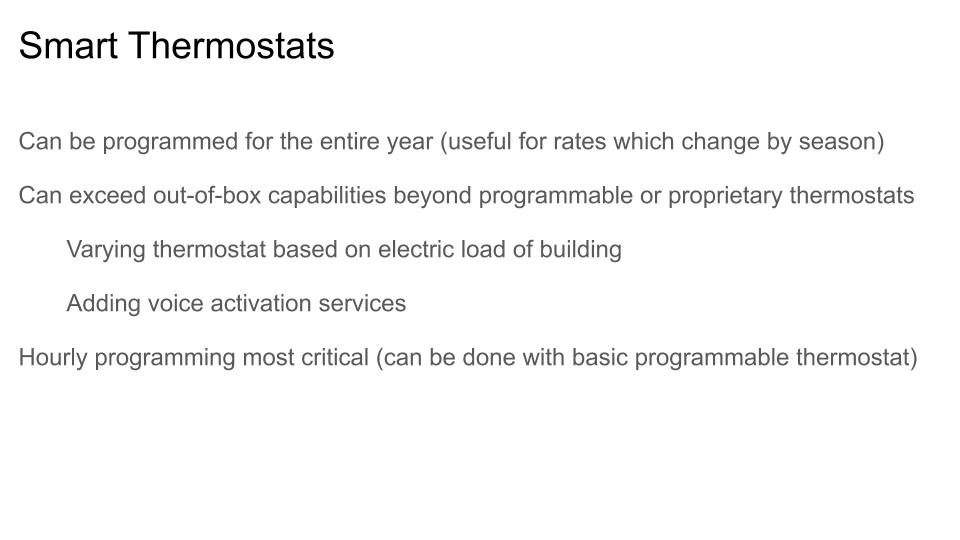 Smart Thermostats

Can be programmed for the entire year (useful for rates which change by season)

Can exceed out-of-box capabilities beyond programmable or proprietary thermostats

Varying thermostat based on electric load of building

Adding voice activation services

Hourly programming most critical (can be done with basic programmable thermostat)